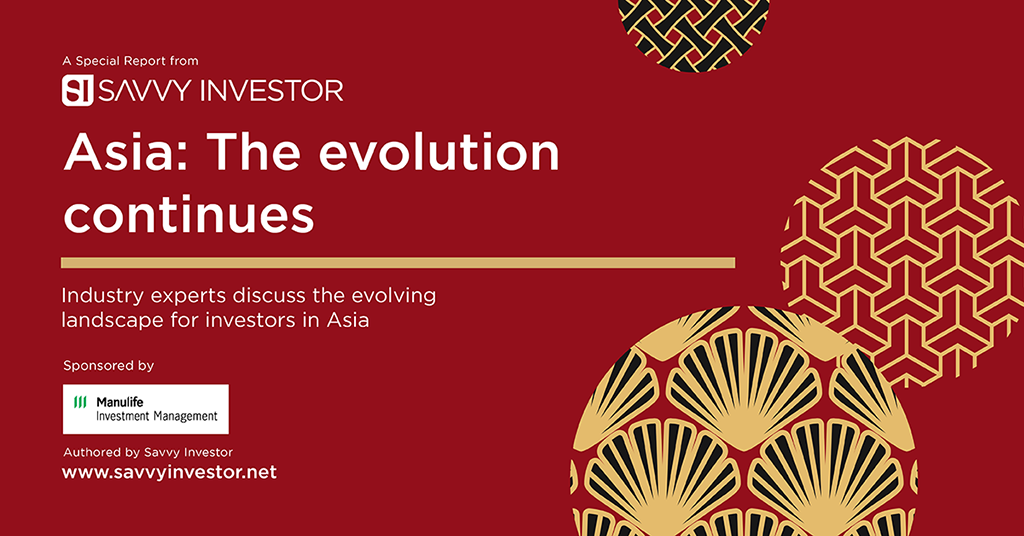 A Special Report from
SI SAVVY INVESTOR

Asia: The evolution continues

Industry experts discuss the evolving landscape for investors in Asia

Sponsored by

Manulife
Investment Management

Authored by Savvy Investor
www.savvyinvestor.net